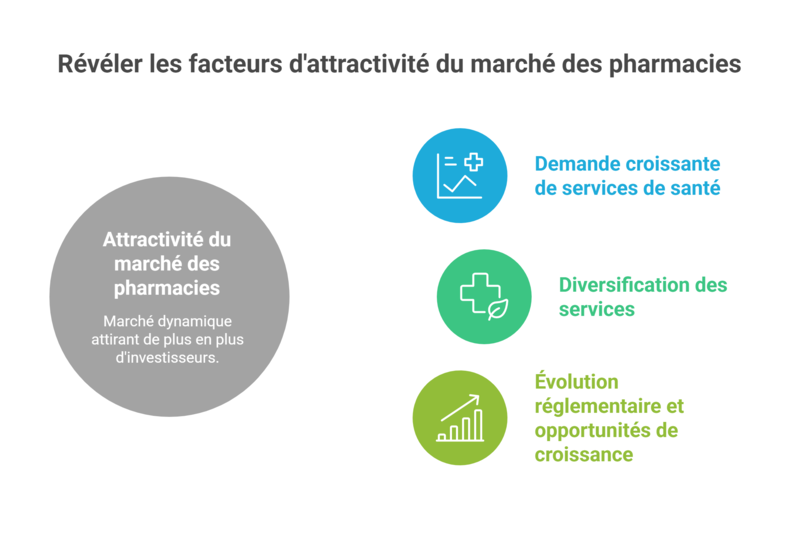 Révéler les facteurs d'attractivité du marché des pharmacies

Attractivité du marché des pharmacies

Marché dynamique attirant de plus en plus d'investisseurs.

Demande croissante de services de santé

Diversification des services

Évolution réglementaire et opportunités de croissance